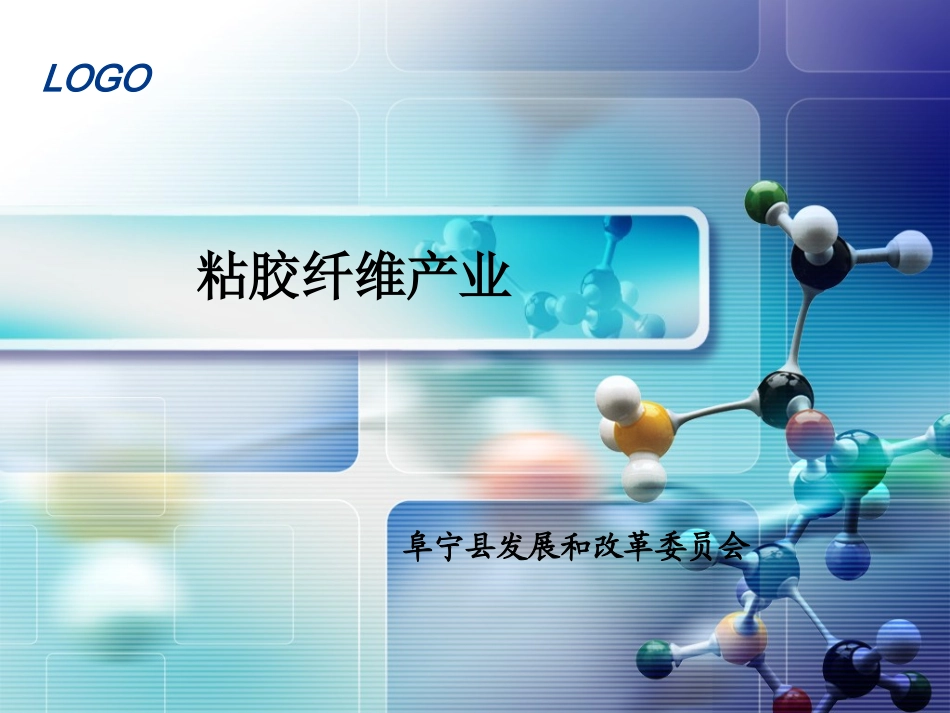 LOGO

粘胶纤维产业

阜宁县发展和改革委员会